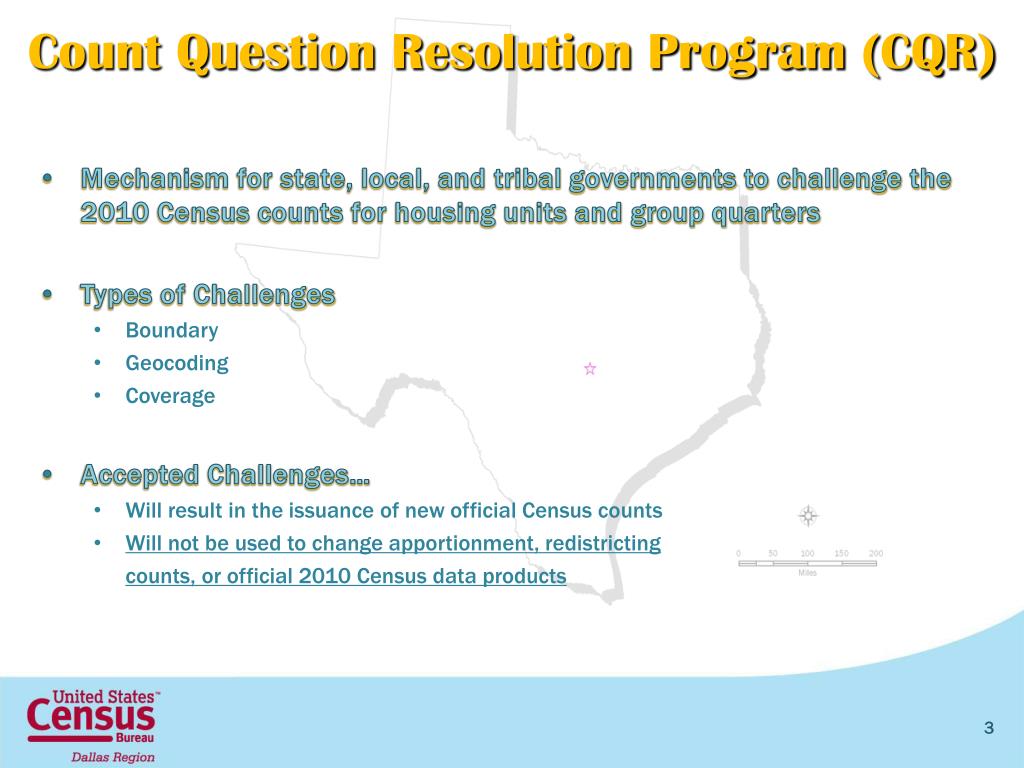 Count Question Resolution Program (CQR)

• Mechanism for state, local, and tribal governments to challenge the 2010 Census counts for housing units and group quarters

• Types of Challenges
  • Boundary
  • Geocoding
  • Coverage

• Accepted Challenges…
  • Will result in the issuance of new official Census counts
  • Will not be used to change apportionment, redistricting counts, or official 2010 Census data products

0 50 100 150 200
Miles

United States™
Census
Bureau
Dallas Region

3